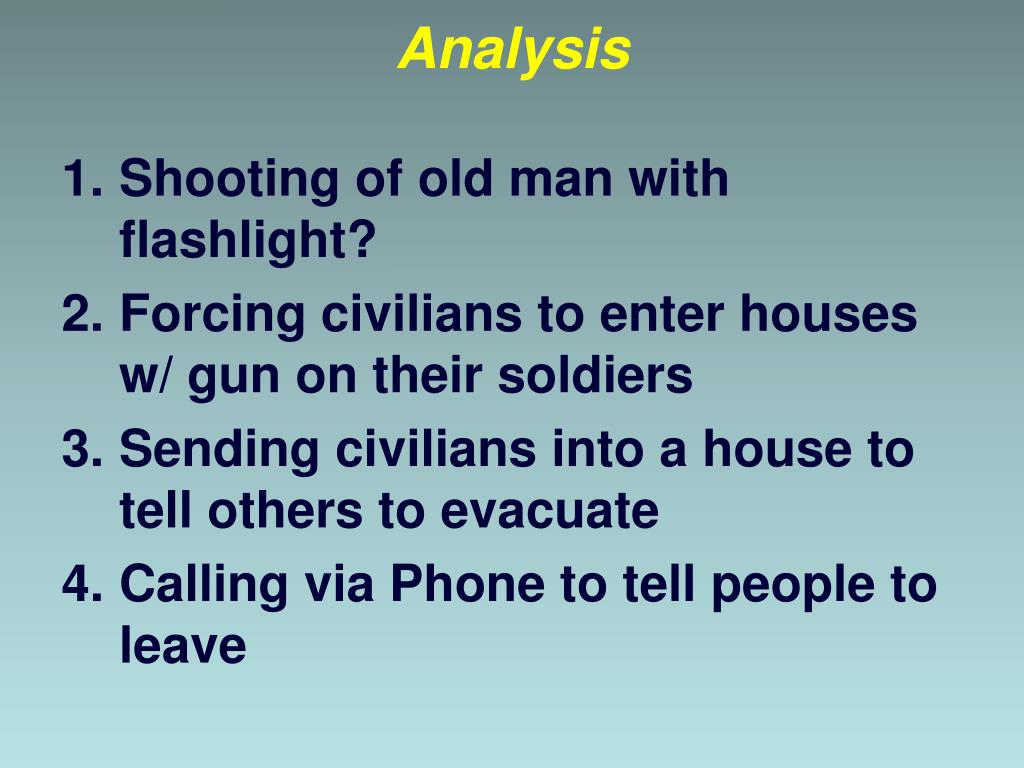 Analysis

1. Shooting of old man with flashlight?
2. Forcing civilians to enter houses w/ gun on their soldiers
3. Sending civilians into a house to tell others to evacuate
4. Calling via Phone to tell people to leave